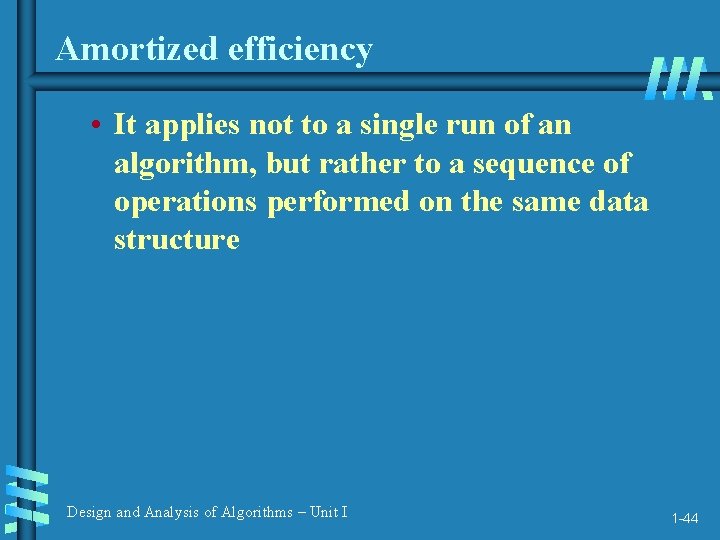 Amortized efficiency

• It applies not to a single run of an algorithm, but rather to a sequence of operations performed on the same data structure

Design and Analysis of Algorithms – Unit I

1-44